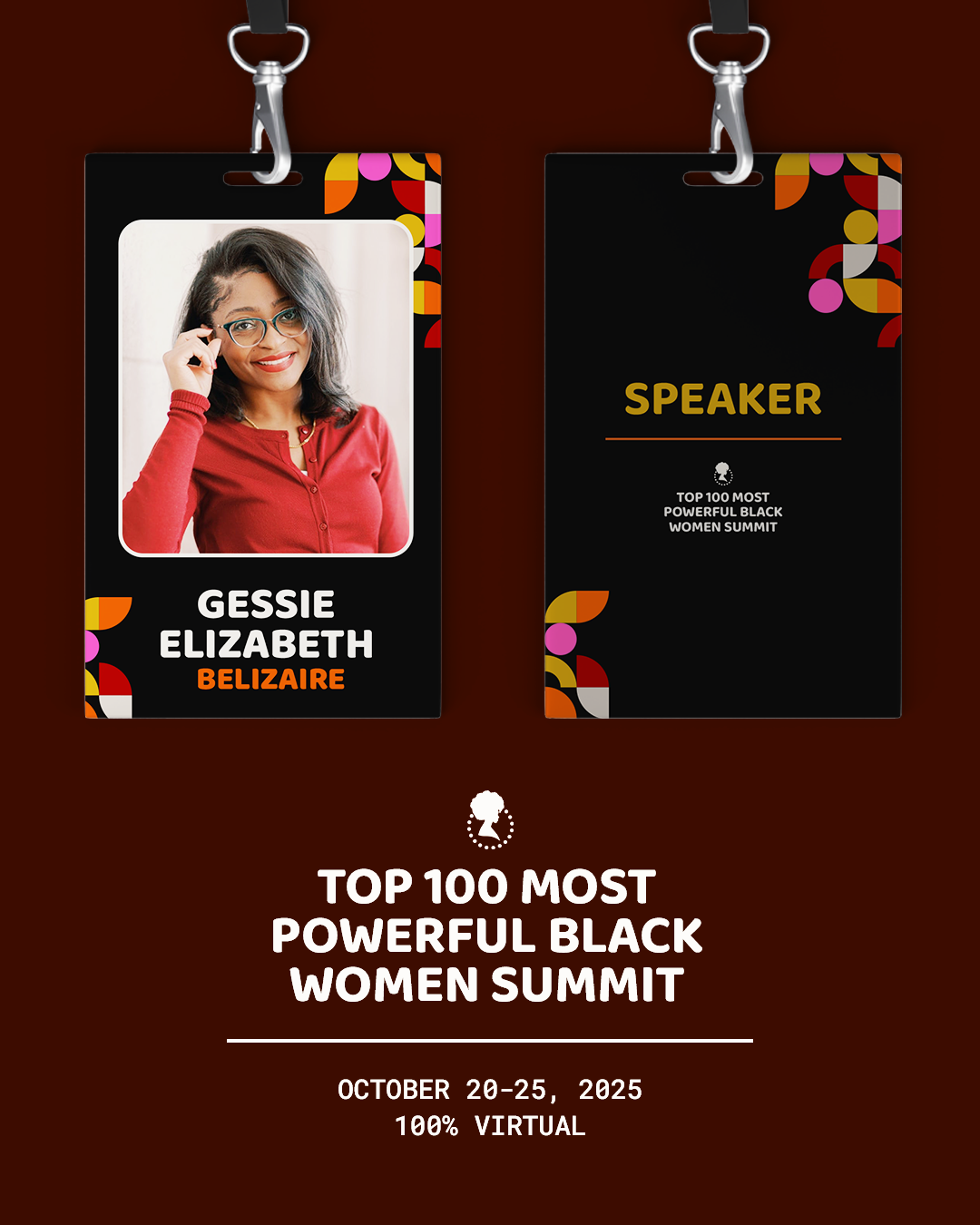 GESSIE ELIZABETH BELIZAIRE

SPEAKER

TOP 100 MOST POWERFUL BLACK WOMEN SUMMIT

TOP 100 MOST POWERFUL BLACK WOMEN SUMMIT

OCTOBER 20-25, 2025
100% VIRTUAL